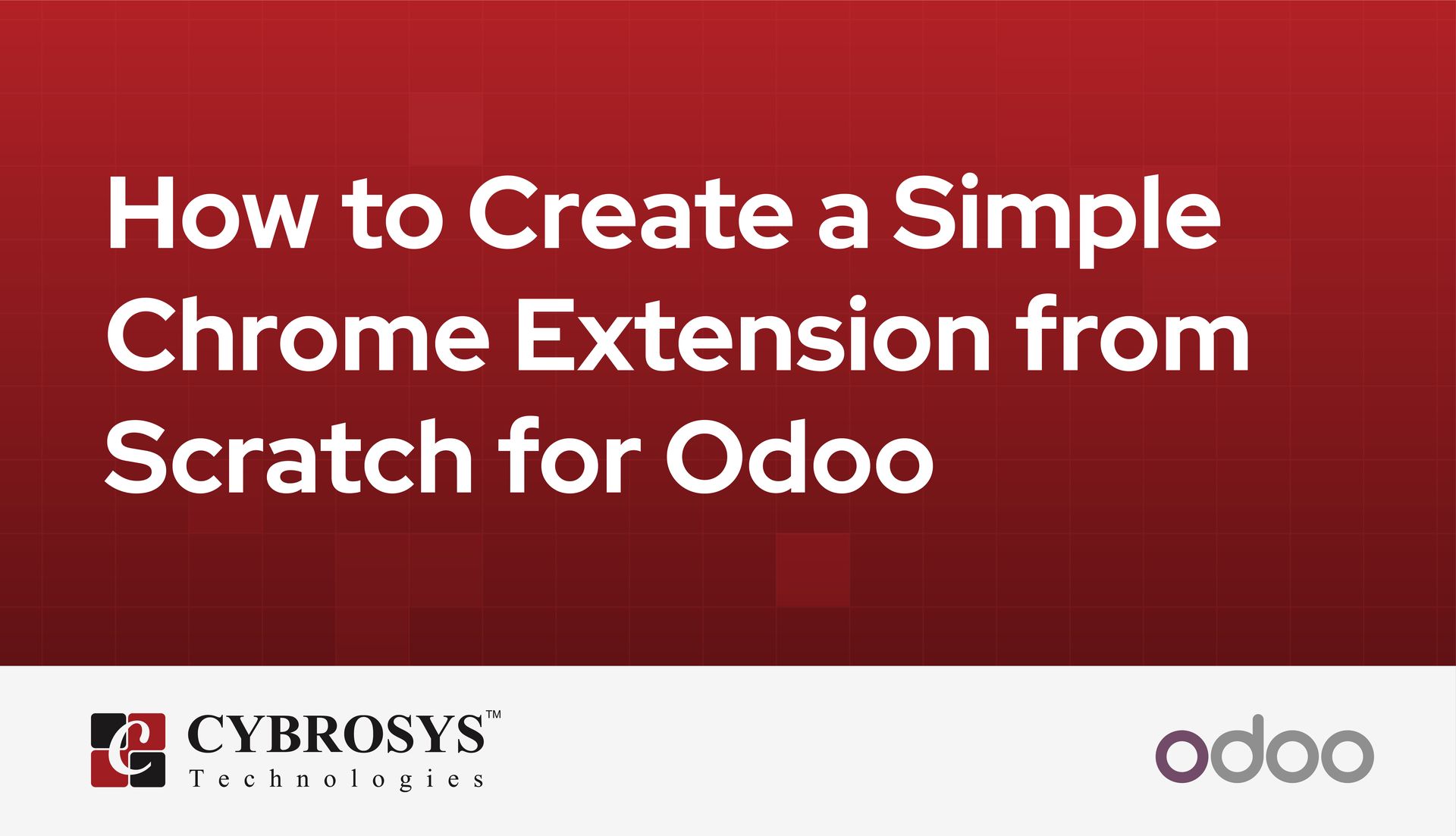 How to Create a Simple Chrome Extension from Scratch for Odoo

CYBROSYS™
Technologies

odoo